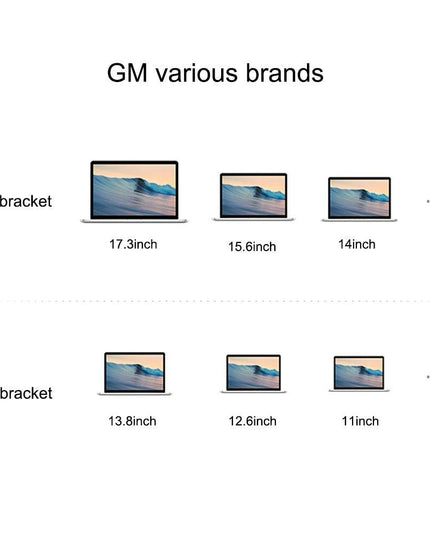 GM various brands

bracket

17.3inch

15.6inch

14inch

bracket

13.8inch

12.6inch

11inch